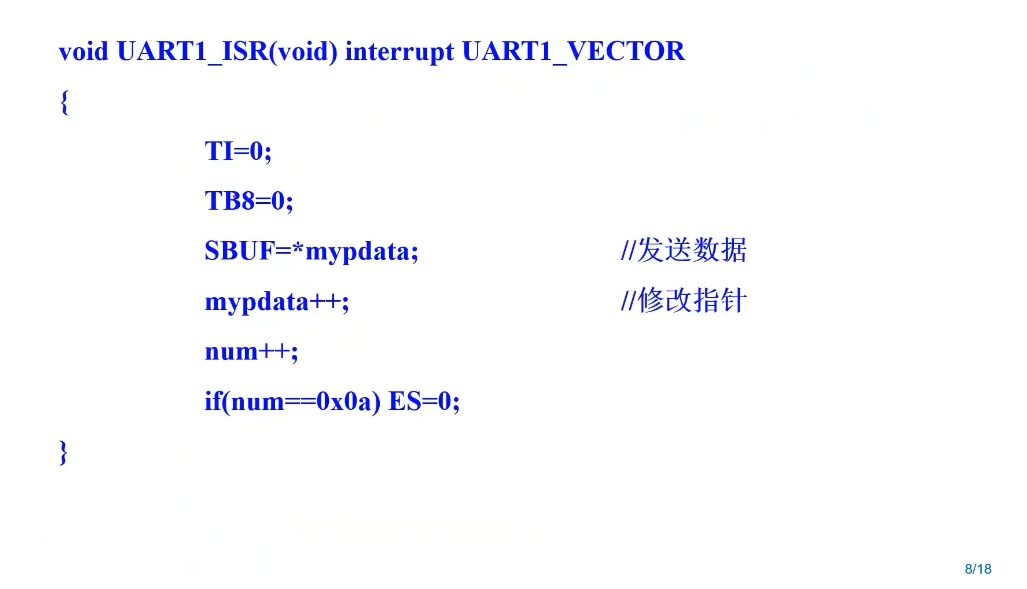 void UART1_ISR(void) interrupt UART1_VECTOR
{
TI=0;
TB8=0;
SBUF=*mypdata; //发送数据
mypdata++; //修改指针
num++;
if(num==0x0a) ES=0;
}

8/18